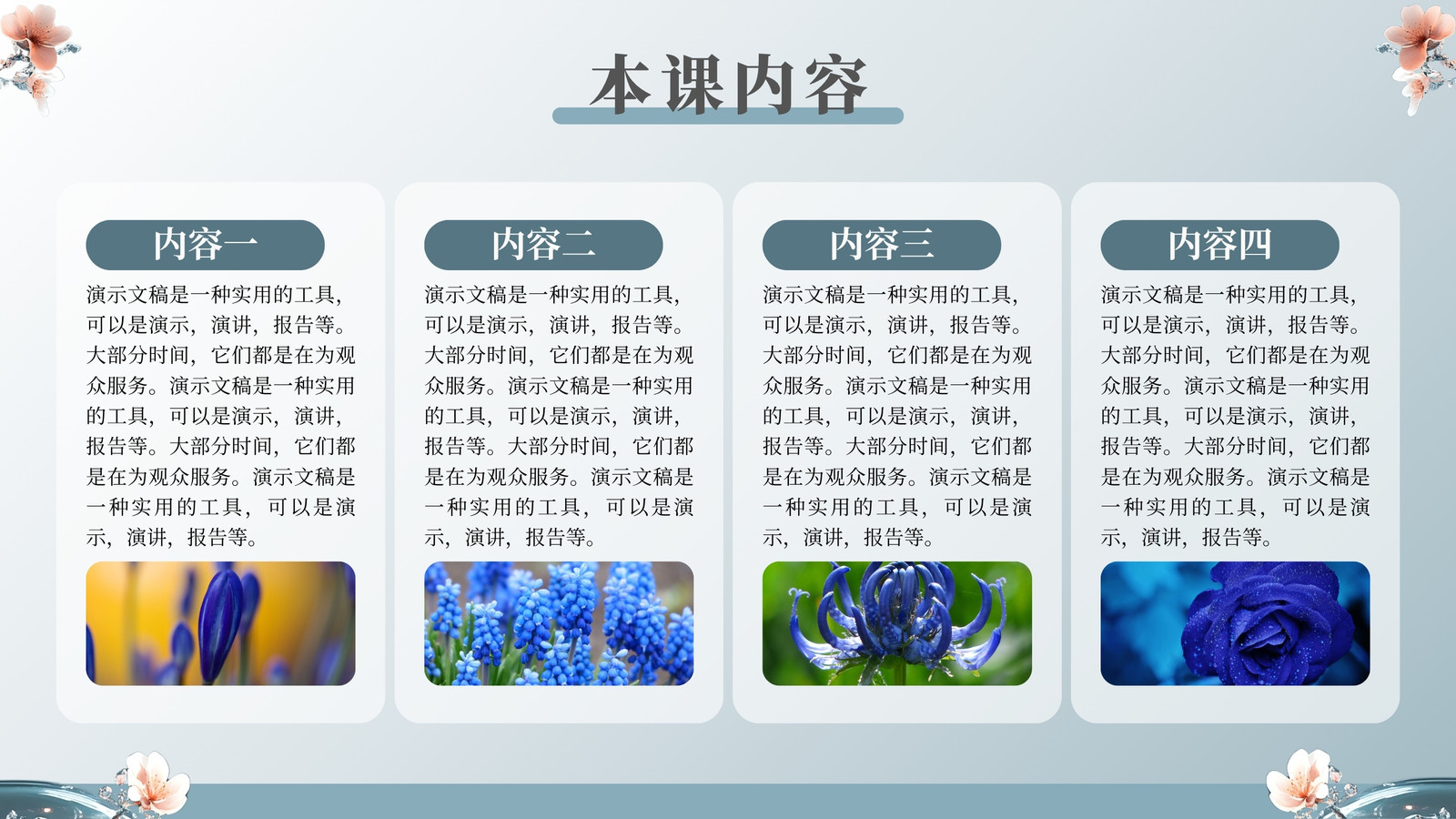 本课内容

内容一

演示文稿是一种实用的工具，可以是演示，演讲，报告等。大部分时间，它们都是在为观众服务。演示文稿是一种实用的工具，可以是演示，演讲，报告等。大部分时间，它们都是在为观众服务。演示文稿是一种实用的工具，可以是演示，演讲，报告等。

内容二

演示文稿是一种实用的工具，可以是演示，演讲，报告等。大部分时间，它们都是在为观众服务。演示文稿是一种实用的工具，可以是演示，演讲，报告等。大部分时间，它们都是在为观众服务。演示文稿是一种实用的工具，可以是演示，演讲，报告等。

内容三

演示文稿是一种实用的工具，可以是演示，演讲，报告等。大部分时间，它们都是在为观众服务。演示文稿是一种实用的工具，可以是演示，演讲，报告等。大部分时间，它们都是在为观众服务。演示文稿是一种实用的工具，可以是演示，演讲，报告等。

内容四

演示文稿是一种实用的工具，可以是演示，演讲，报告等。大部分时间，它们都是在为观众服务。演示文稿是一种实用的工具，可以是演示，演讲，报告等。大部分时间，它们都是在为观众服务。演示文稿是一种实用的工具，可以是演示，演讲，报告等。